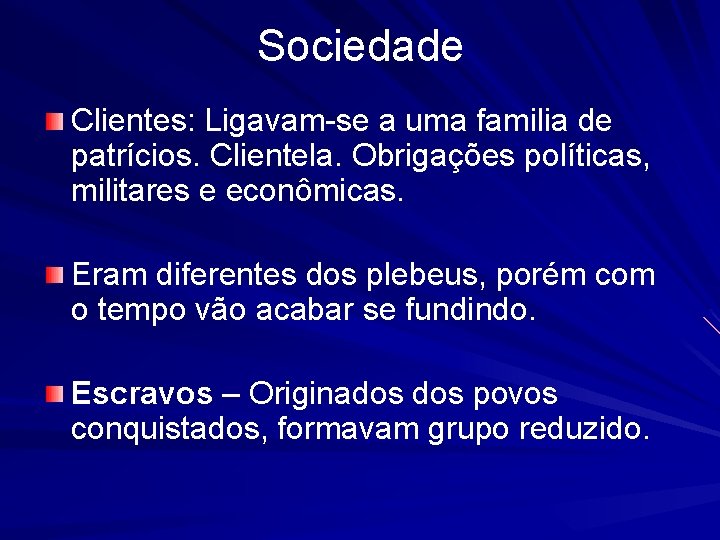 Sociedade

Clientes: Ligavam-se a uma familia de patrícios. Clientela. Obrigações políticas, militares e econômicas.

Eram diferentes dos plebeus, porém com o tempo vão acabar se fundindo.

Escravos – Originados dos povos conquistados, formavam grupo reduzido.